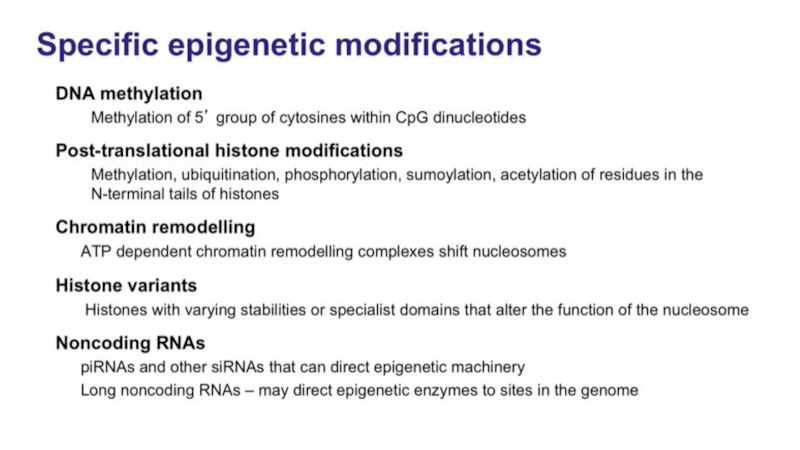 Specific epigenetic modifications

DNA methylation

Methylation of 5’ group of cytosines within CpG dinucleotides

Post-translational histone modifications

Methylation, ubiquitination, phosphorylation, sumoylation, acetylation of residues in the N-terminal tails of histones

Chromatin remodelling

ATP dependent chromatin remodelling complexes shift nucleosomes

Histone variants

Histones with varying stabilities or specialist domains that alter the function of the nucleosome

Noncoding RNAs

piRNAs and other siRNAs that can direct epigenetic machinery

Long noncoding RNAs – may direct epigenetic enzymes to sites in the genome